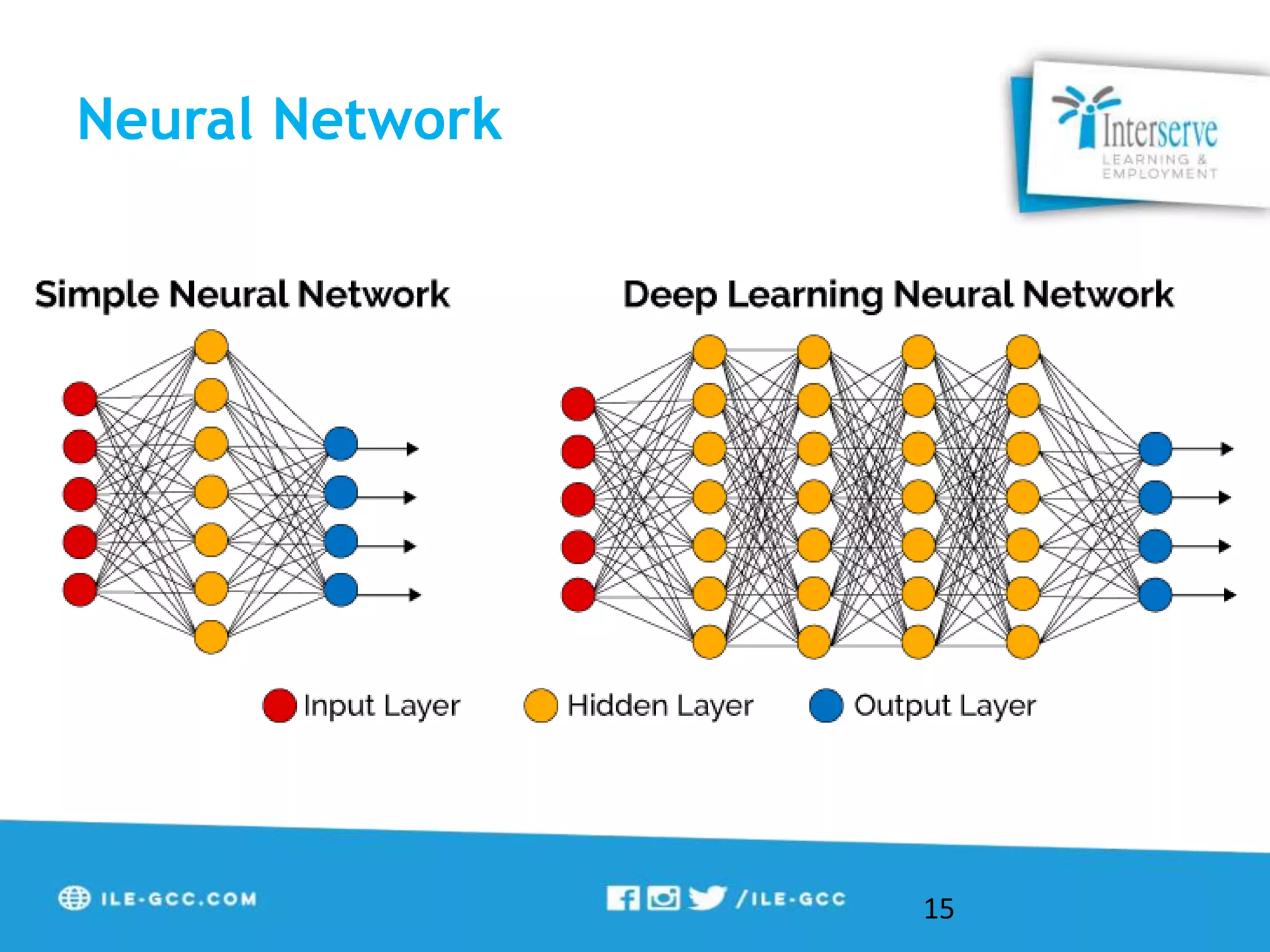 Neural Network

Interserve
LEARNING & EMPLOYMENT

Simple Neural Network

Deep Learning Neural Network

Input Layer

Hidden Layer

Output Layer

ILE-GCC.COM

/ILE-GCC

15